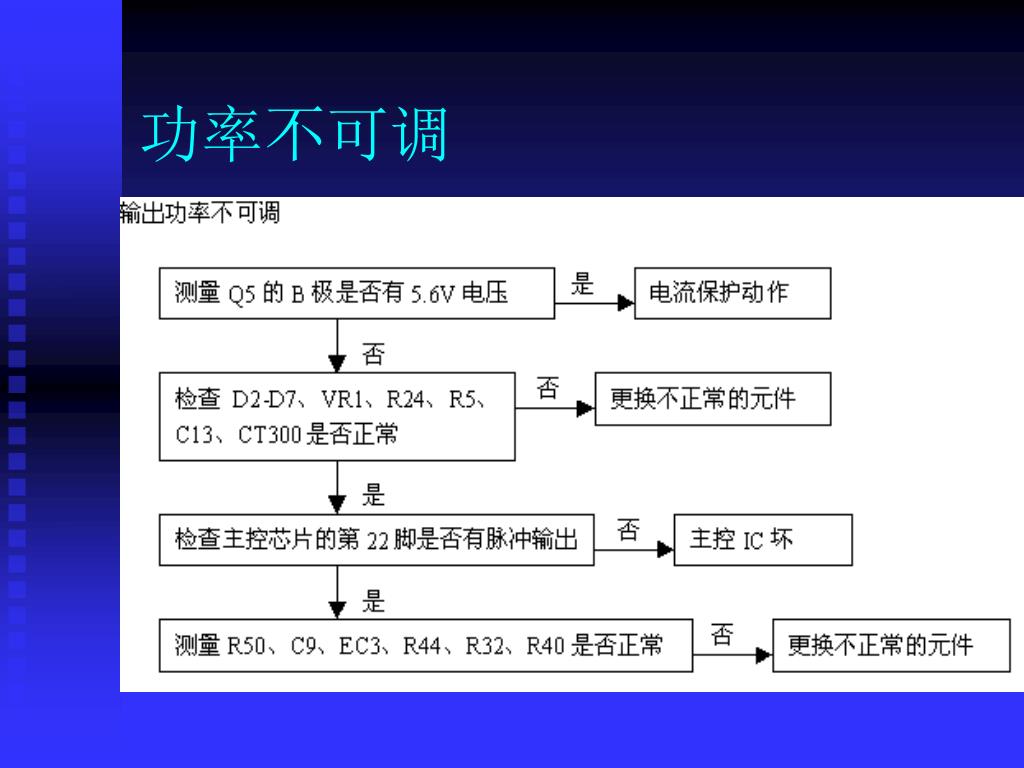 功率不可调

输出功率不可调

测量 Q5 的 B 极是否有 5.6V 电压

是

电流保护动作

否

检查 D2-D7、VR1、R24、R5、C13、CT300 是否正常

否

更换不正常的元件

是

检查主控芯片的第 22 脚是否有脉冲输出

否

主控 IC 坏

是

测量 R50、C9、EC3、R44、R32、R40 是否正常

否

更换不正常的元件